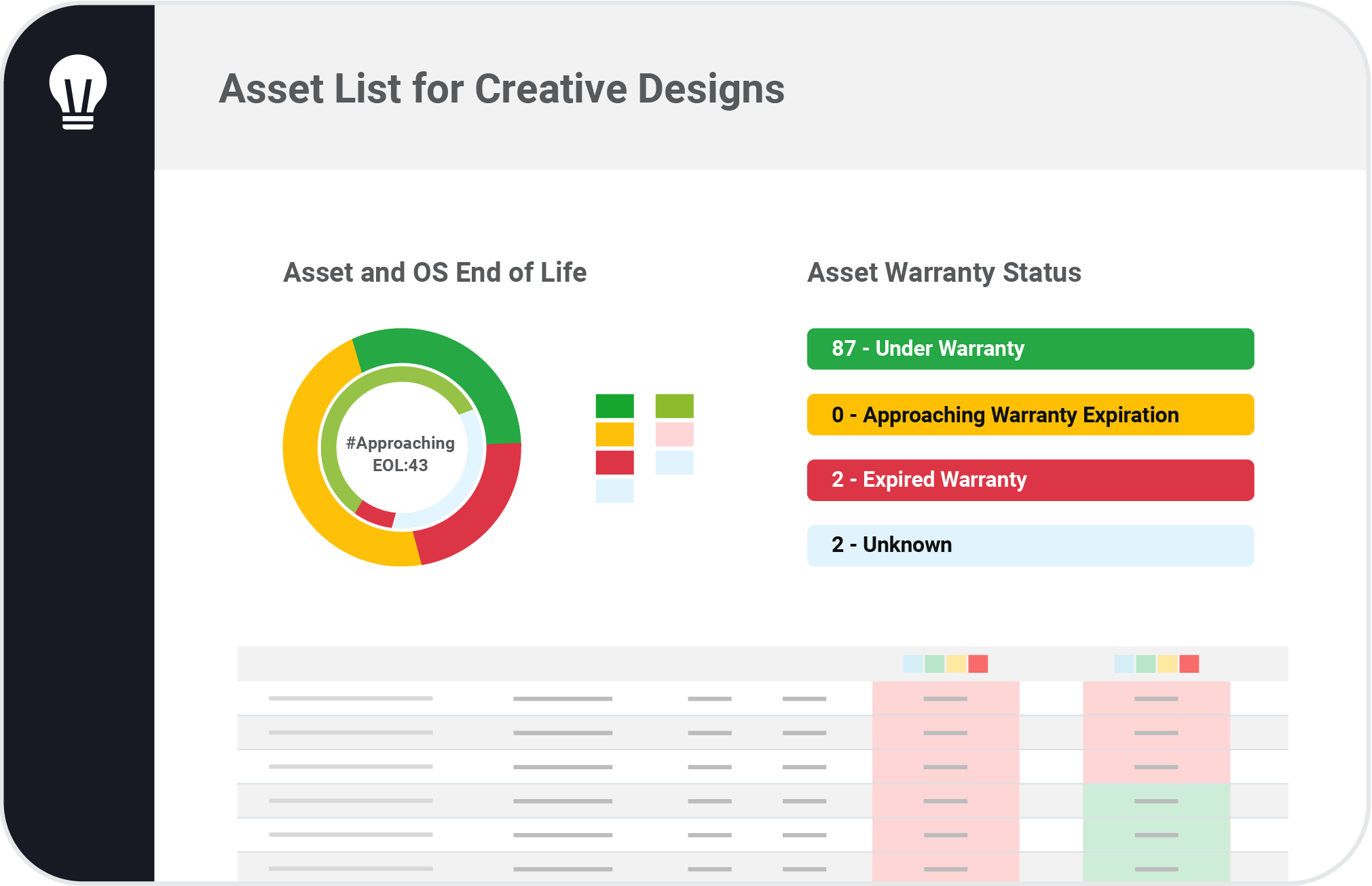 Asset List for Creative Designs

Asset and OS End of Life

#Approaching EOL:43

Asset Warranty Status

87 - Under Warranty

0 - Approaching Warranty Expiration

2 - Expired Warranty

2 - Unknown